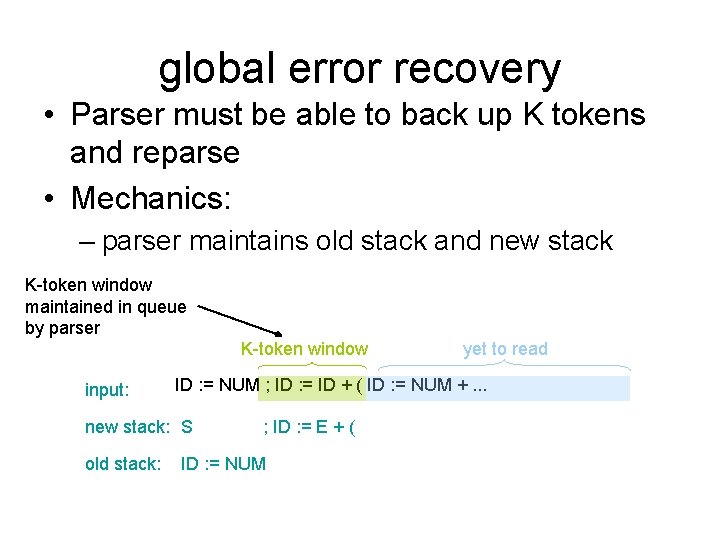 global error recovery

• Parser must be able to back up K tokens and reparse

• Mechanics:

– parser maintains old stack and new stack

K-token window maintained in queue by parser

K-token window

yet to read

input: ID := NUM ; ID := ID + ( ID := NUM + ...

new stack: S ; ID := E + (

old stack: ID := NUM